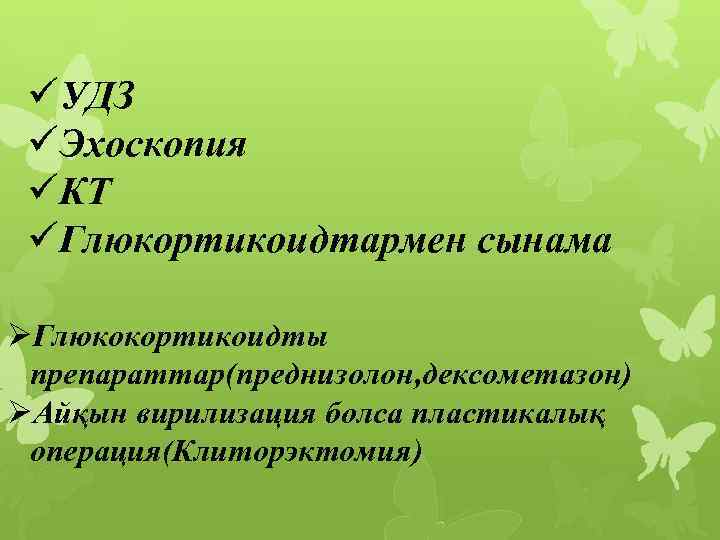 ✓УДЗ
✓Эхоскопия
✓КТ
✓Глюкортикоидтармен сынама

➢Глюкокортикоидты препараттар(преднизолон,дексометазон)
➢Айқын вирилизация болса пластикалық операция(Клиторэктомия)